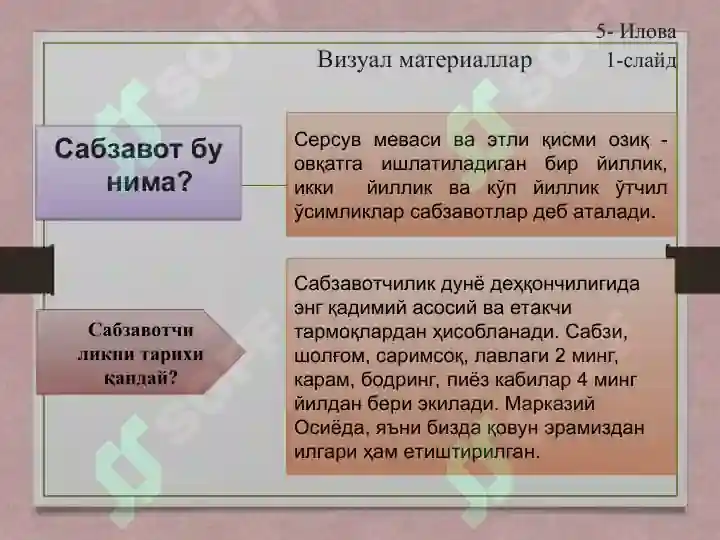 5- Илова
Визуал материаллар 1-слайд

Сабзавот бу нима?

Серсув меваси ва этли қисми озиқ - овқатга ишлатиладиган бир йиллик, икки йиллик ва кўп йиллик ўтчил ўсимликлар сабзавотлар деб аталади.

Сабзавотчи ликни тарихи қандай?

Сабзавотчилик дунё деҳқончилигида энг қадимий асосий ва етакчи тармоқлардан ҳисобланади. Сабзи, шолғом, саримсоқ, лавлаги 2 минг, карам, бодринг, пиёз кабилар 4 минг йилдан бери экилади. Марказий Осиёда, яъни бизда қовун эрамиздан илгари ҳам етиштирилган.